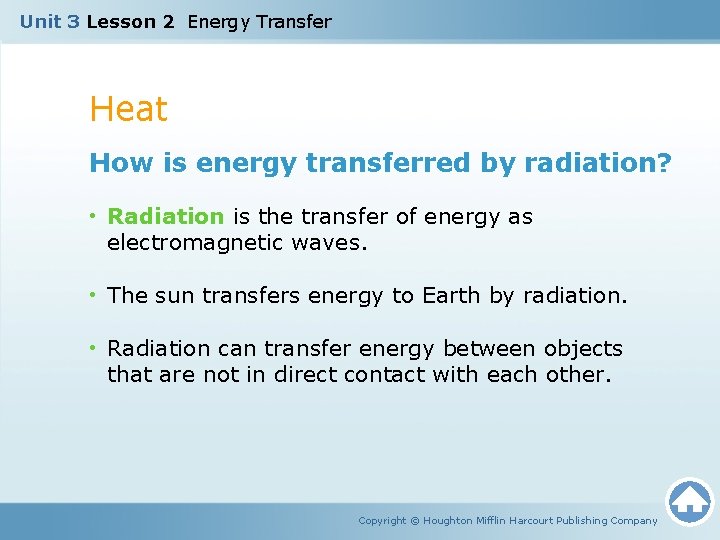 Unit 3 Lesson 2 Energy Transfer

Heat

How is energy transferred by radiation?

• Radiation is the transfer of energy as electromagnetic waves.

• The sun transfers energy to Earth by radiation.

• Radiation can transfer energy between objects that are not in direct contact with each other.

Copyright © Houghton Mifflin Harcourt Publishing Company